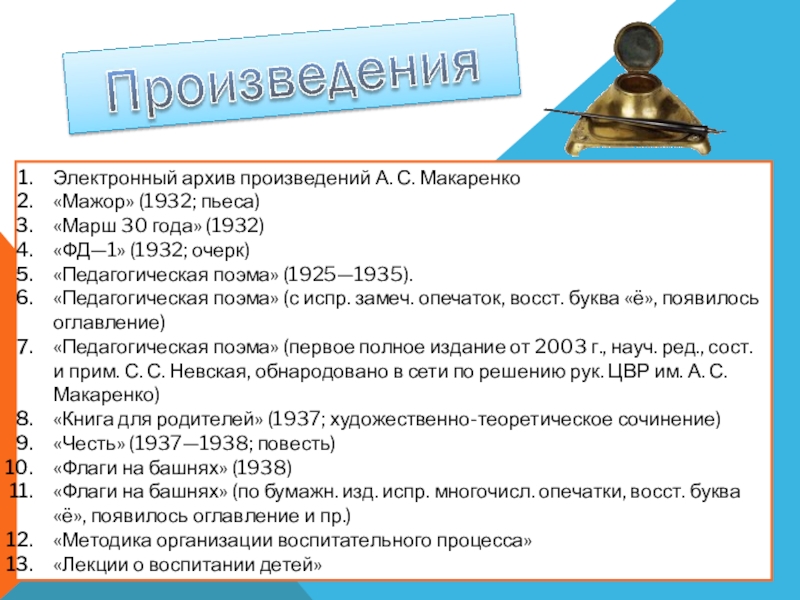 Произведения

1. Электронный архив произведений А. С. Макаренко
2. «Мажор» (1932; пьеса)
3. «Марш 30 года» (1932)
4. «ФД—1» (1932; очерк)
5. «Педагогическая поэма» (1925—1935).
6. «Педагогическая поэма» (с испр. замеч. опечаток, восст. буква «ё», появилось оглавление)
7. «Педагогическая поэма» (первое полное издание от 2003 г., науч. ред., сост. и прим. С. С. Невская, обнародовано в сети по решению рук. ЦВР им. А. С. Макаренко)
8. «Книга для родителей» (1937; художественно-теоретическое сочинение)
9. «Честь» (1937—1938; повесть)
10. «Флаги на башнях» (1938)
11. «Флаги на башнях» (по бумажн. изд. испр. многочисл. опечатки, восст. буква «ё», появилось оглавление и пр.)
12. «Методика организации воспитательного процесса»
13. «Лекции о воспитании детей»